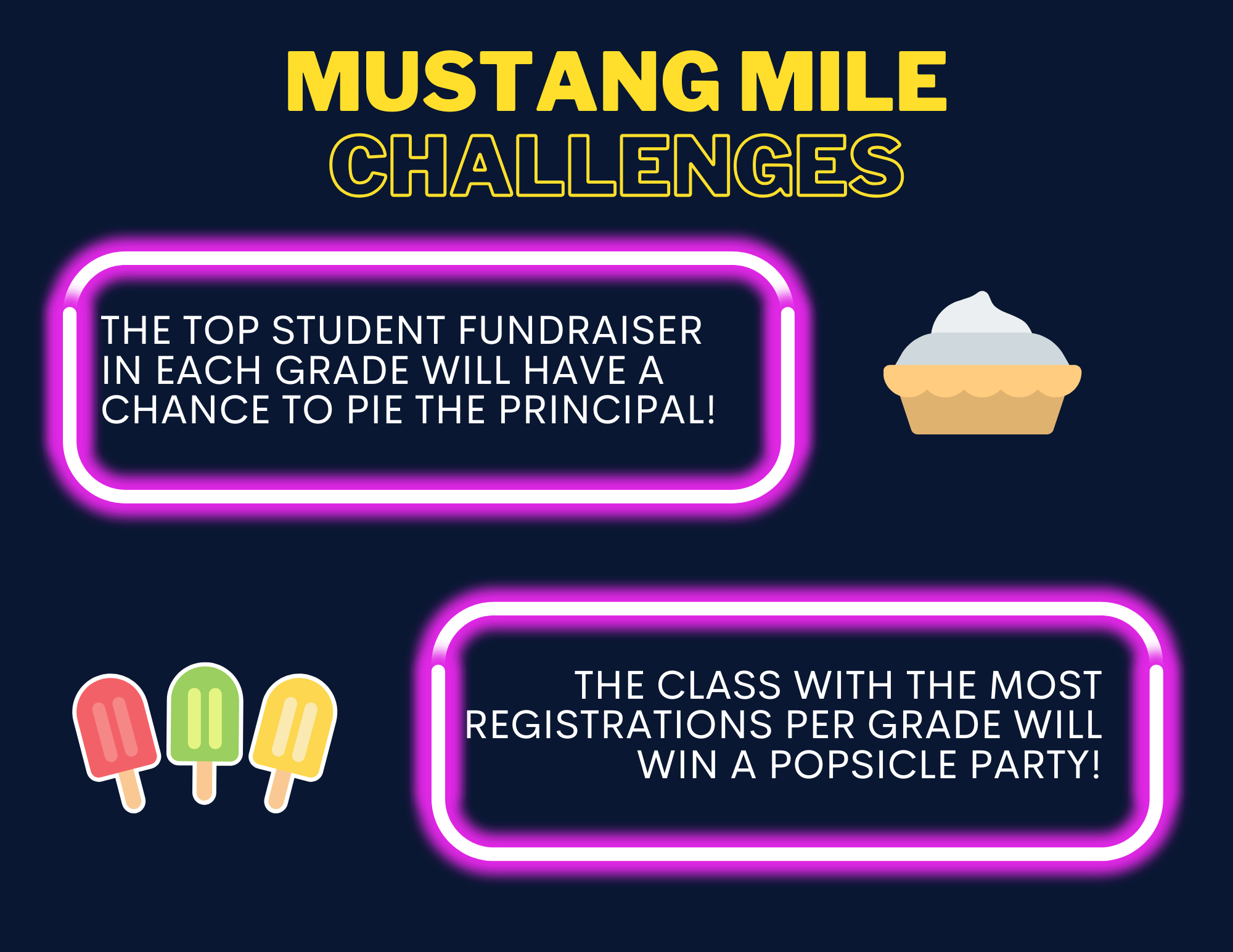 MUSTANG MILE
CHALLENGES

THE TOP STUDENT FUNDRAISER IN EACH GRADE WILL HAVE A CHANCE TO PIE THE PRINCIPAL!

THE CLASS WITH THE MOST REGISTRATIONS PER GRADE WILL WIN A POPSICLE PARTY!